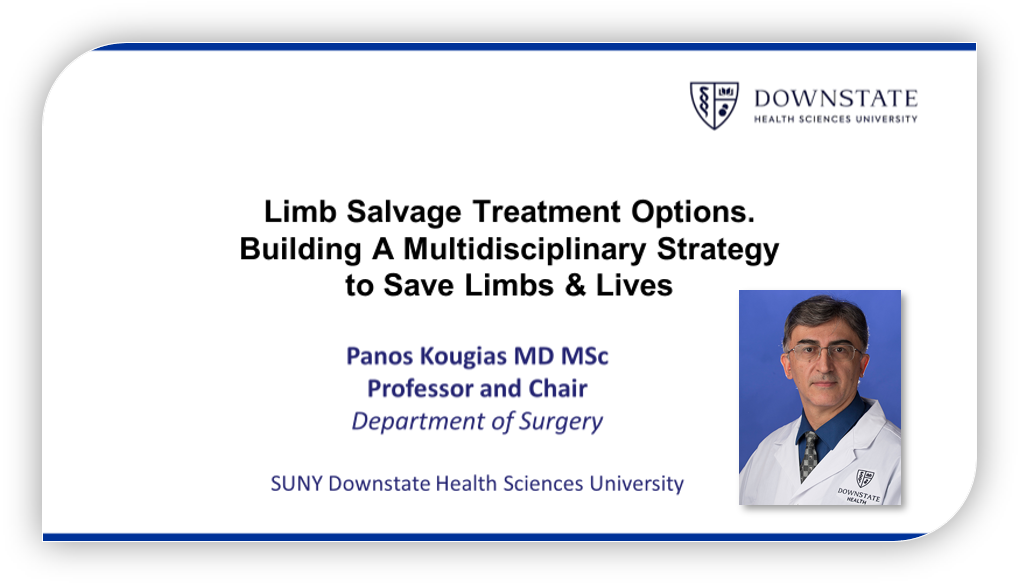 DOWNSTATE
HEALTH SCIENCES UNIVERSITY

Limb Salvage Treatment Options. Building A Multidisciplinary Strategy to Save Limbs & Lives

Panos Kougias MD MSc
Professor and Chair
Department of Surgery

SUNY Downstate Health Sciences University

DOWNSTATE
HEALTH